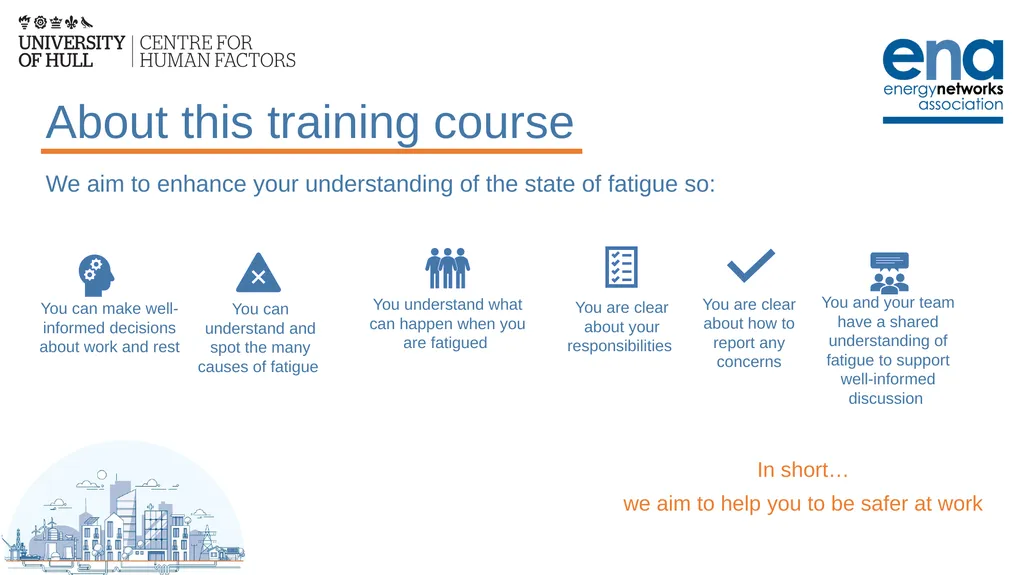 UNIVERSITY OF HULL | CENTRE FOR HUMAN FACTORS

ena energynetworks association

About this training course

We aim to enhance your understanding of the state of fatigue so:

You can make well-informed decisions about work and rest

You can understand and spot the many causes of fatigue

You understand what can happen when you are fatigued

You are clear about your responsibilities

You are clear about how to report any concerns

You and your team have a shared understanding of fatigue to support well-informed discussion

In short…

we aim to help you to be safer at work